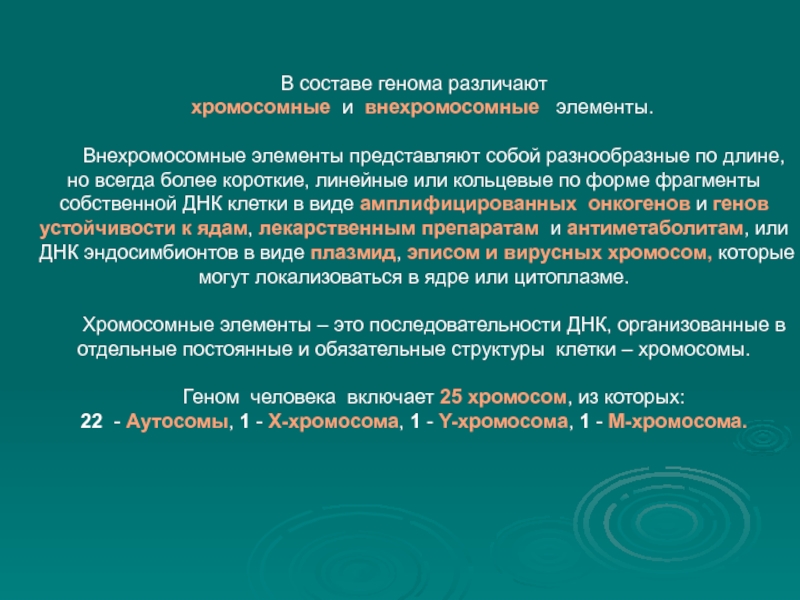 В составе генома различают
хромосомные и внехромосомные элементы.

Внехромосомные элементы представляют собой разнообразные по длине, но всегда более короткие, линейные или кольцевые по форме фрагменты собственной ДНК клетки в виде амплифицированных онкогенов и генов устойчивости к ядам, лекарственным препаратам и антиметаболитам, или ДНК эндосимбионтов в виде плазмид, эписом и вирусных хромосом, которые могут локализоваться в ядре или цитоплазме.

Хромосомные элементы – это последовательности ДНК, организованные в отдельные постоянные и обязательные структуры клетки – хромосомы.

Геном человека включает 25 хромосом, из которых:
22 - Аутосомы, 1 - Х-хромосома, 1 - Y-хромосома, 1 - М-хромосома.